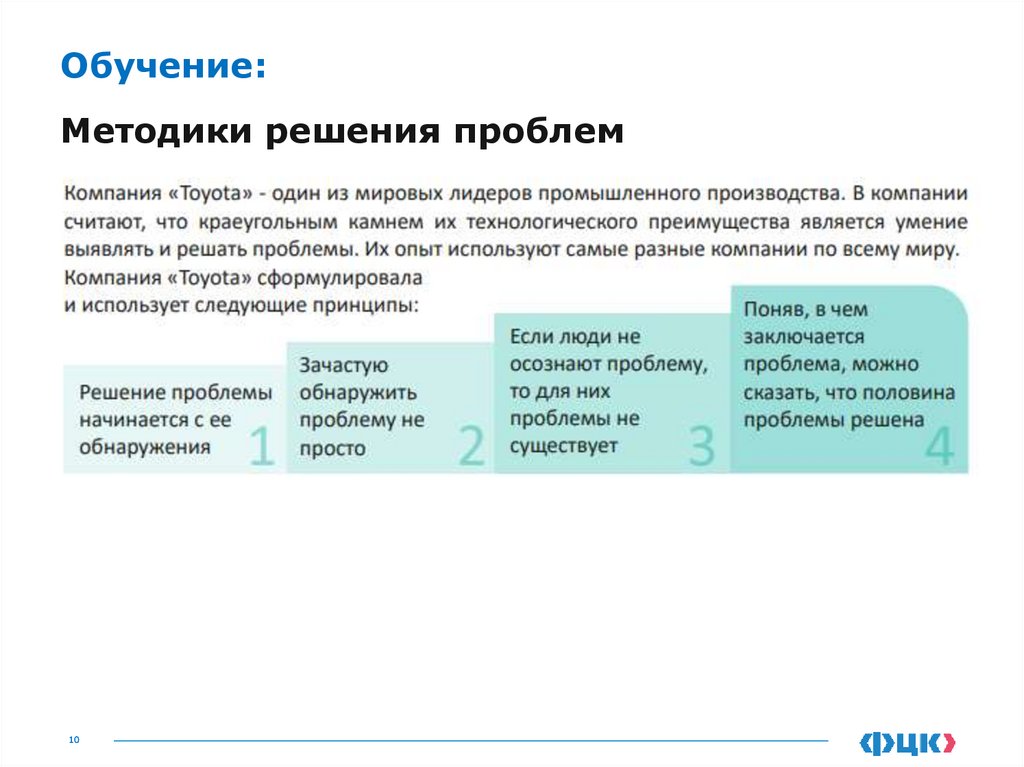 Обучение:

Методики решения проблем

Компания «Toyota» - один из мировых лидеров промышленного производства. В компании считают, что краеугольным камнем их технологического преимущества является умение выявлять и решать проблемы. Их опыт используют самые разные компании по всему миру. Компания «Toyota» сформулировала и использует следующие принципы:

Решение проблемы начинается с ее обнаружения 1

Зачастую обнаружить проблему не просто 2

Если люди не осознают проблему, то для них проблемы не существует 3

Поняв, в чем заключается проблема, можно сказать, что половина проблемы решена 4

10

ФЦК